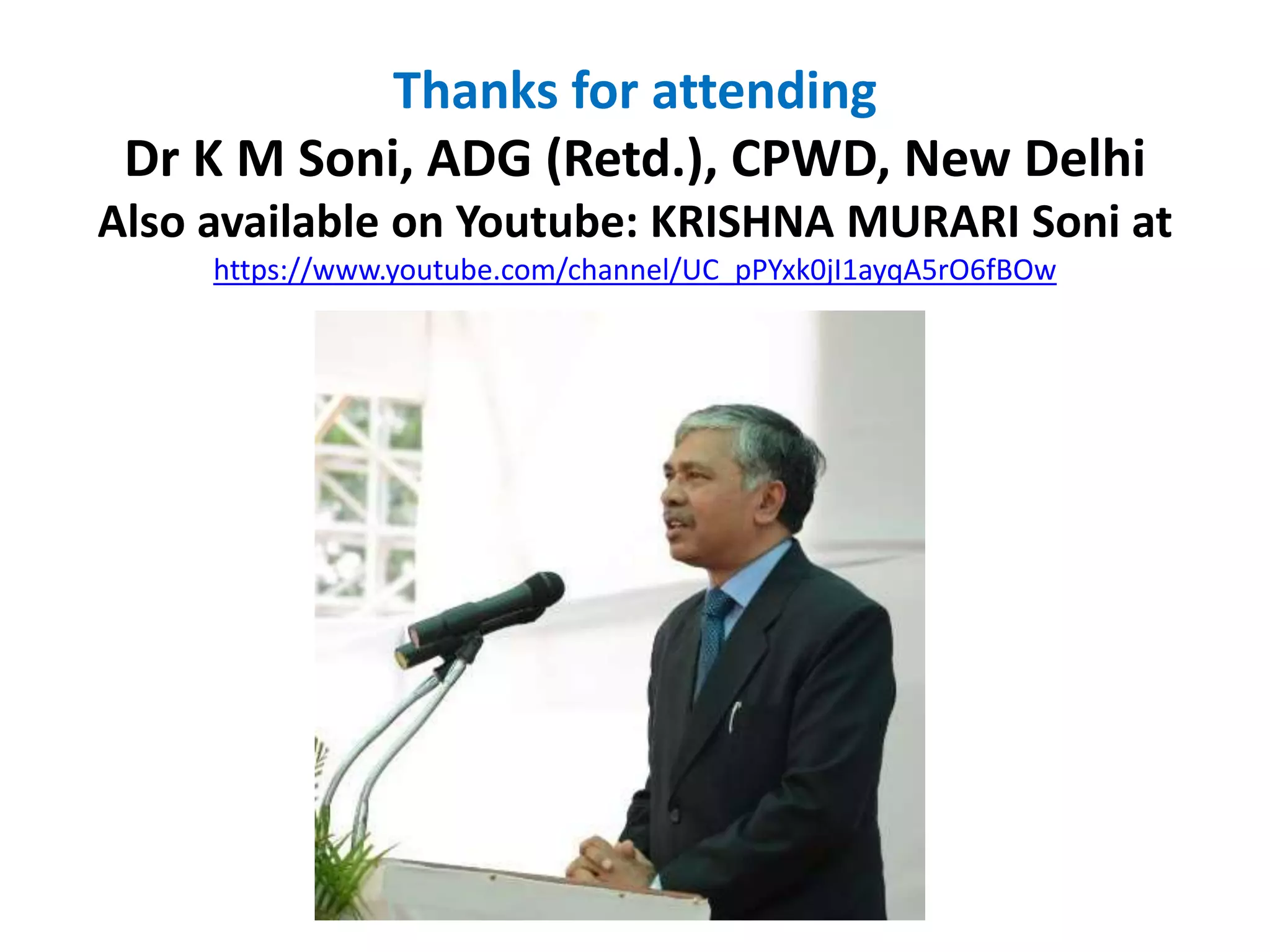 Thanks for attending
Dr K M Soni, ADG (Retd.), CPWD, New Delhi
Also available on Youtube: KRISHNA MURARI Soni at
https://www.youtube.com/channel/UC_pPYxk0jI1ayqA5rO6fBOw